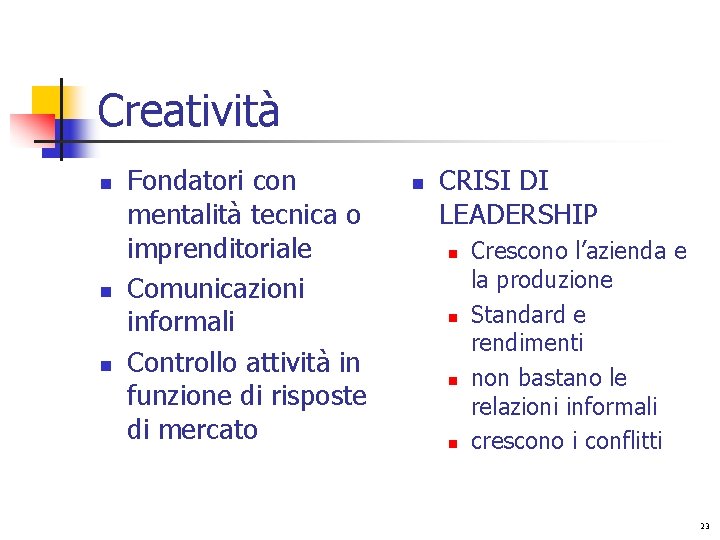 Creatività

- Fondatori con mentalità tecnica o imprenditoriale
- Comunicazioni informali
- Controllo attività in funzione di risposte di mercato

- CRISI DI LEADERSHIP
  - Crescono l'azienda e la produzione
  - Standard e rendimenti
  - non bastano le relazioni informali
  - crescono i conflitti

23